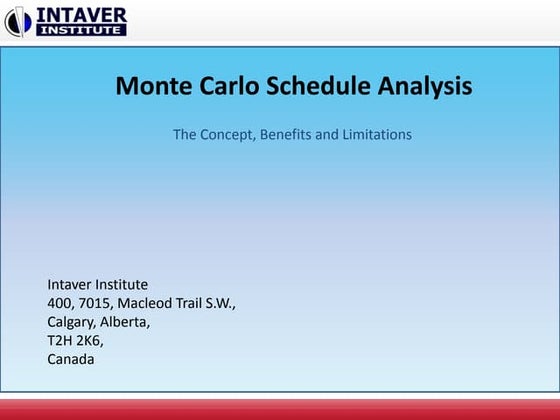 INTAVER
INSTITUTE

Monte Carlo Schedule Analysis

The Concept, Benefits and Limitations

Intaver Institute
400, 7015, Macleod Trail S.W.,
Calgary, Alberta,
T2H 2K6,
Canada